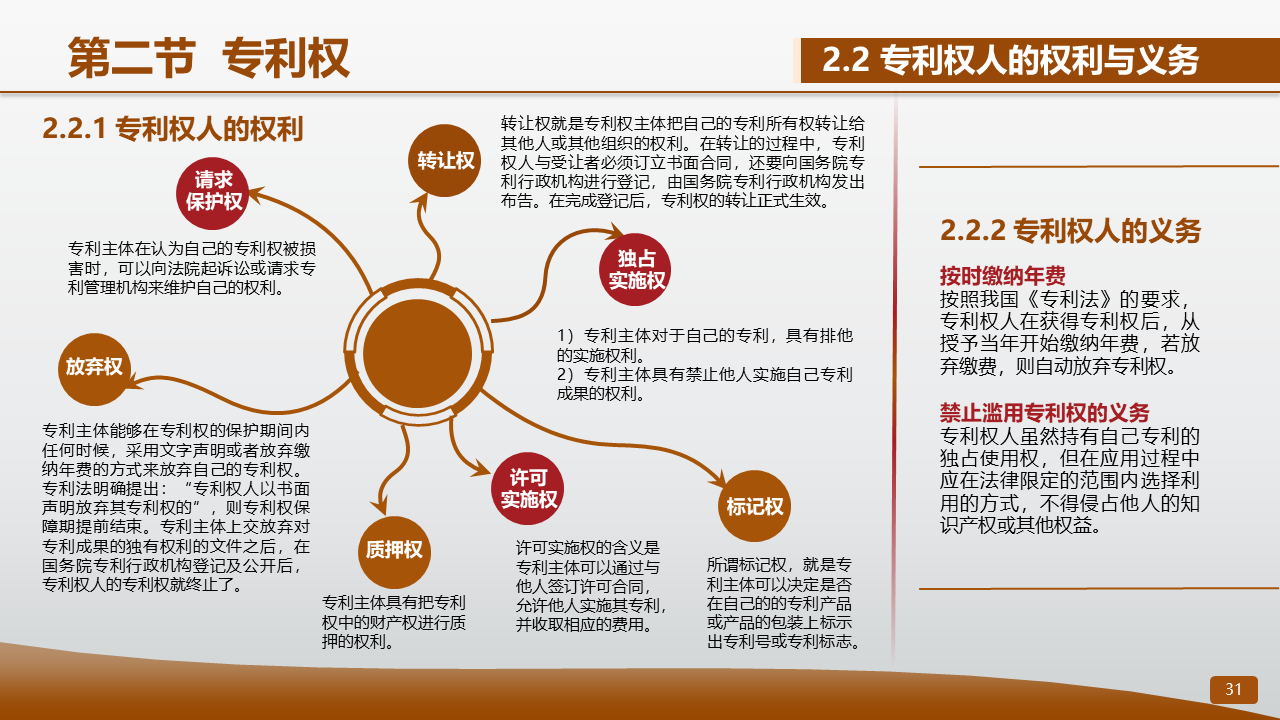 第二节 专利权

2.2 专利权人的权利与义务

2.2.1 专利权人的权利

请求保护权

专利主体在认为自己的专利权被损害时，可以向法院起诉讼或请求专利管理机构来维护自己的权利。

转让权

转让权就是专利权主体把自己的专利所有权转让给其他人或其他组织的权利。在转让的过程中，专利权人与受让者必须订立书面合同，还要向国务院专利行政机构进行登记，由国务院专利行政机构发出布告。在完成登记后，专利权的转让正式生效。

独占实施权

1）专利主体对于自己的专利，具有排他的实施权利。
2）专利主体具有禁止他人实施自己专利成果的权利。

放弃权

专利主体能够在专利权的保护期间内任何时候，采用文字声明或者放弃缴纳年费的方式来放弃自己的专利权。专利法明确提出：“专利权人以书面声明放弃其专利权的”，则专利权保障期提前结束。专利主体上交放弃对专利成果的独有权利的文件之后，在国务院专利行政机构登记及公开后，专利权人的专利权就终止了。

质押权

专利主体具有把专利权中的财产权进行质押的权利。

许可实施权

许可实施权的含义是专利主体可以通过与他人签订许可合同，允许他人实施其专利，并收取相应的费用。

标记权

所谓标记权，就是专利主体可以决定是否在自己的的专利产品或产品的包装上标示出专利号或专利标志。

2.2.2 专利权人的义务

按时缴纳年费
按照我国《专利法》的要求，专利权人在获得专利权后，从授予当年开始缴纳年费，若放弃缴费，则自动放弃专利权。

禁止滥用专利权的义务
专利权人虽然持有自己专利的独占使用权，但在应用过程中应在法律限定的范围内选择利用的方式，不得侵占他人的知识产权或其他权益。

31